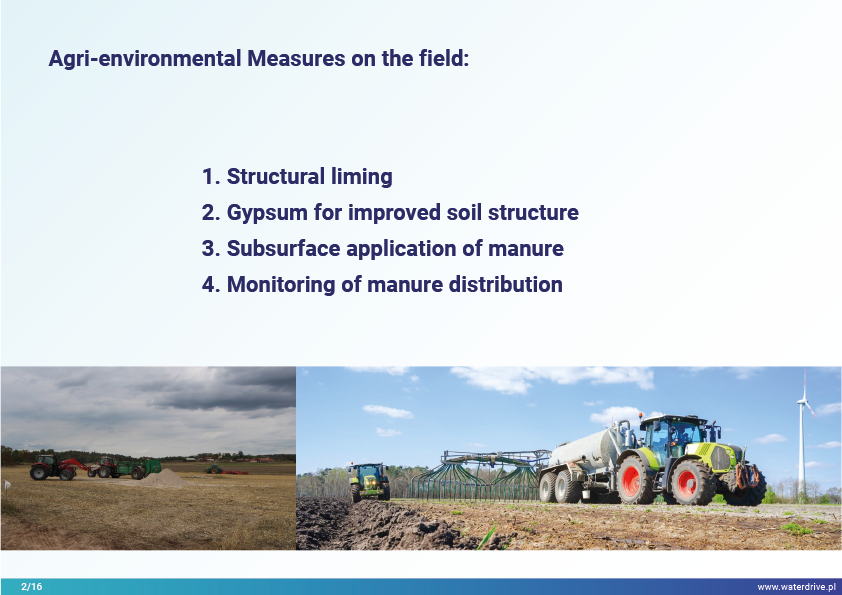 Agri-environmental Measures on the field:

1. Structural liming
2. Gypsum for improved soil structure
3. Subsurface application of manure
4. Monitoring of manure distribution

2/16

www.waterdrive.pl